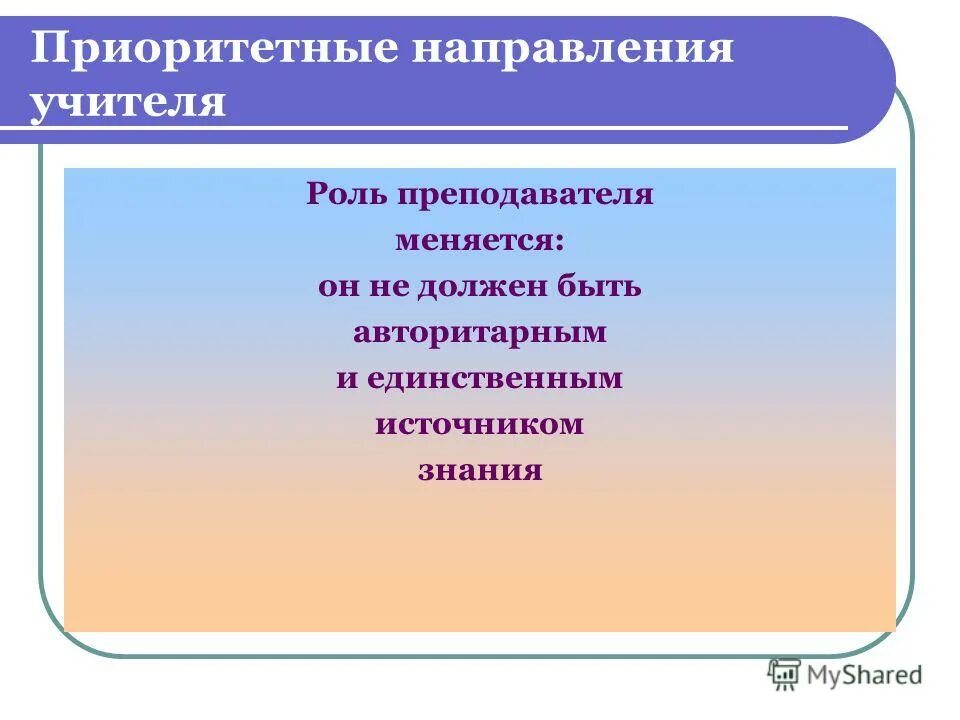 Приоритетные направления учителя

Роль преподавателя меняется: он не должен быть авторитарным и единственным источником знания

MyShared